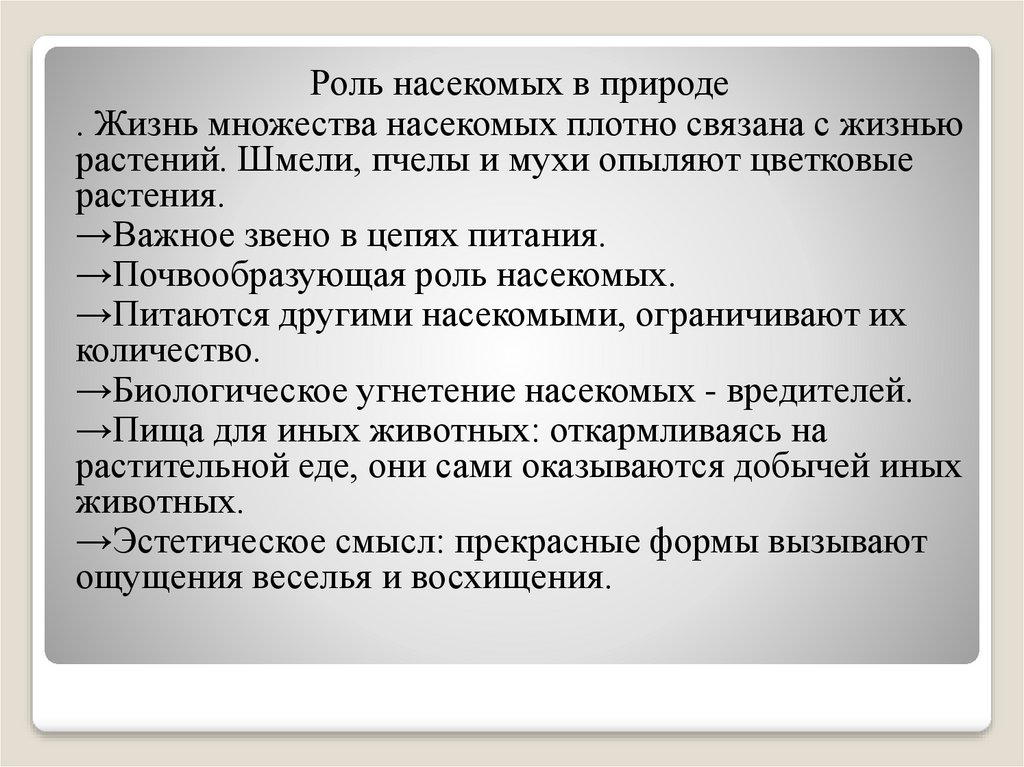 Роль насекомых в природе

. Жизнь множества насекомых плотно связана с жизнью растений. Шмели, пчелы и мухи опыляют цветковые растения.

→Важное звено в цепях питания.

→Почвообразующая роль насекомых.

→Питаются другими насекомыми, ограничивают их количество.

→Биологическое угнетение насекомых - вредителей.

→Пища для иных животных: откармливаясь на растительной еде, они сами оказываются добычей иных животных.

→Эстетическое смысл: прекрасные формы вызывают ощущения веселья и восхищения.